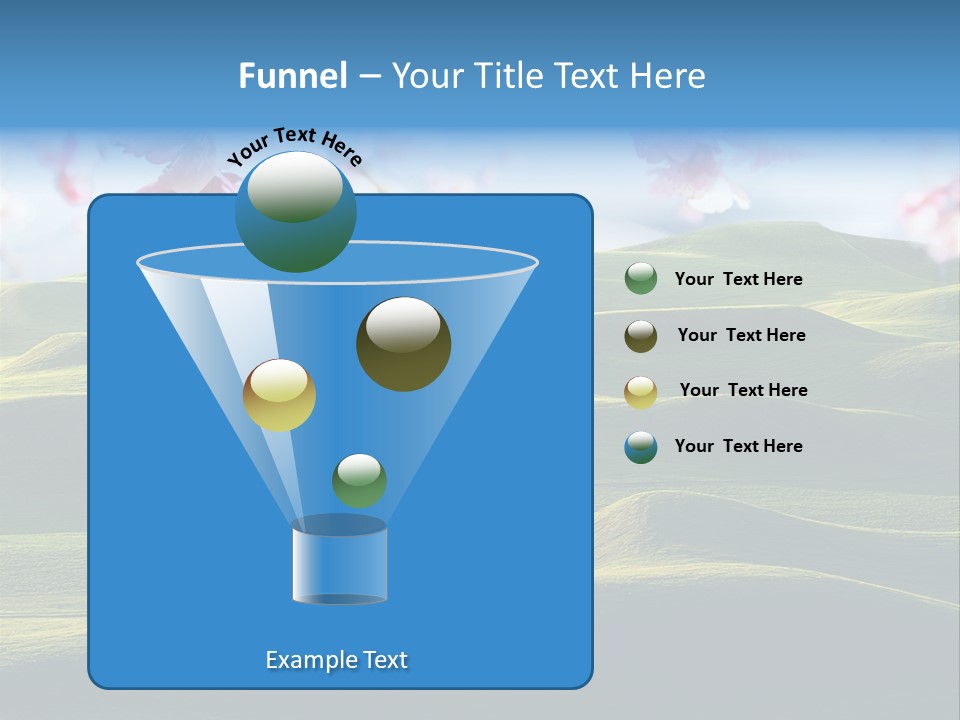 Funnel – Your Title Text Here

Your Text Here

Your Text Here

Your Text Here

Your Text Here

Your Text Here

Example Text